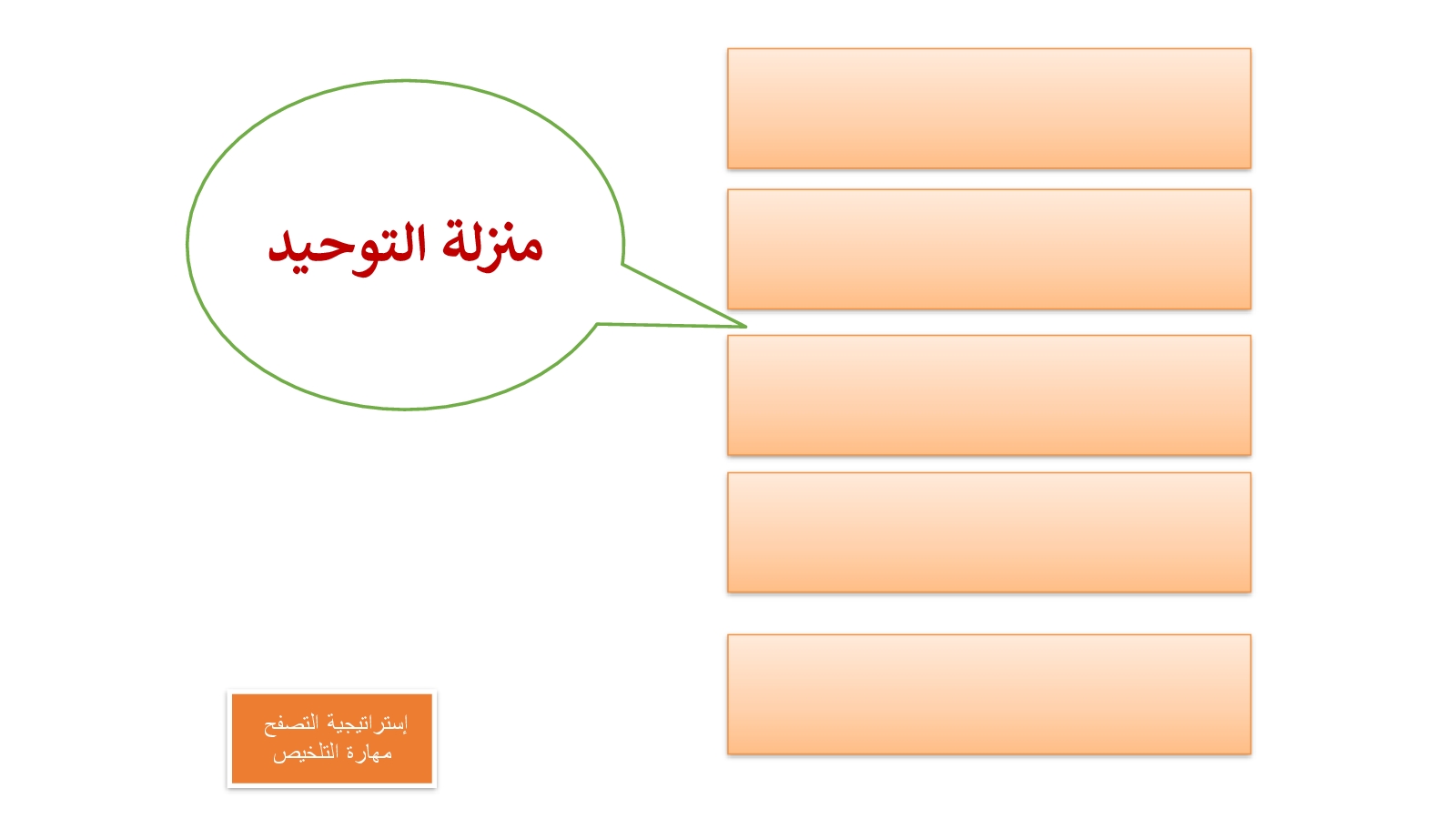 منزلة التوحيد

إستراتيجية التصفح
مهارة التلخيص